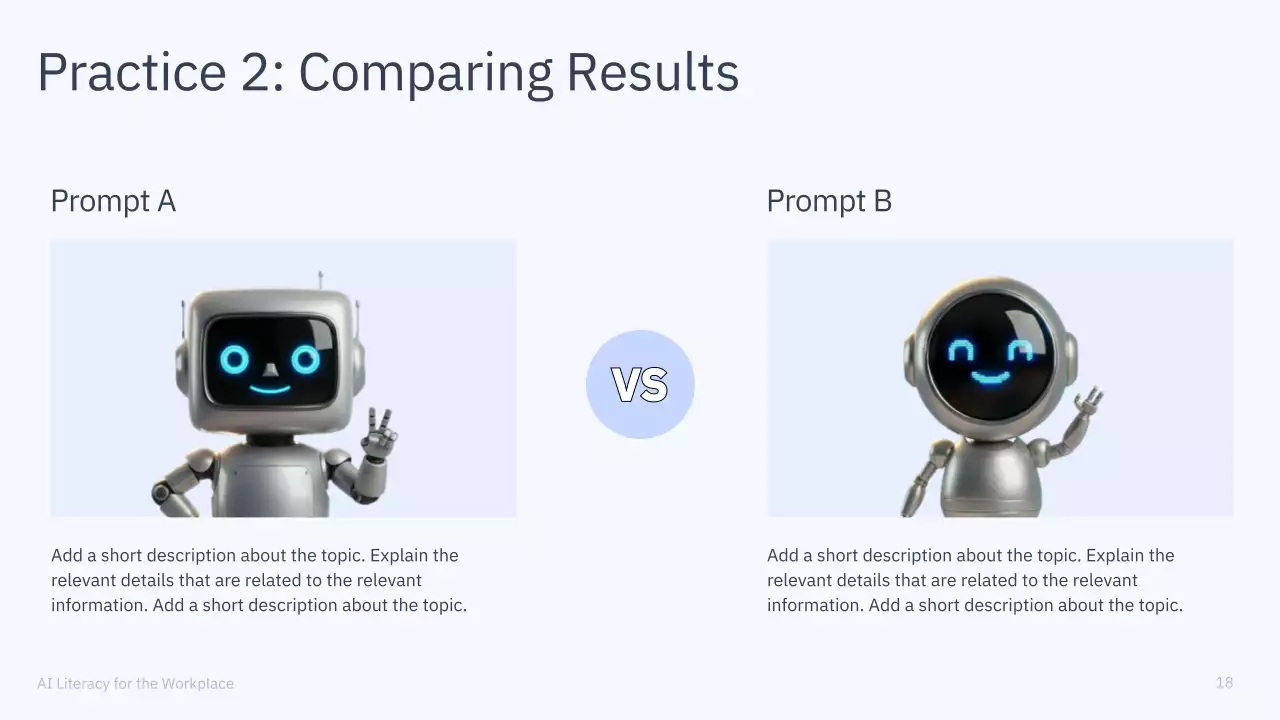 Practice 2: Comparing Results

Prompt A

Add a short description about the topic. Explain the relevant details that are related to the relevant information. Add a short description about the topic.

VS

Prompt B

Add a short description about the topic. Explain the relevant details that are related to the relevant information. Add a short description about the topic.

AI Literacy for the Workplace

18